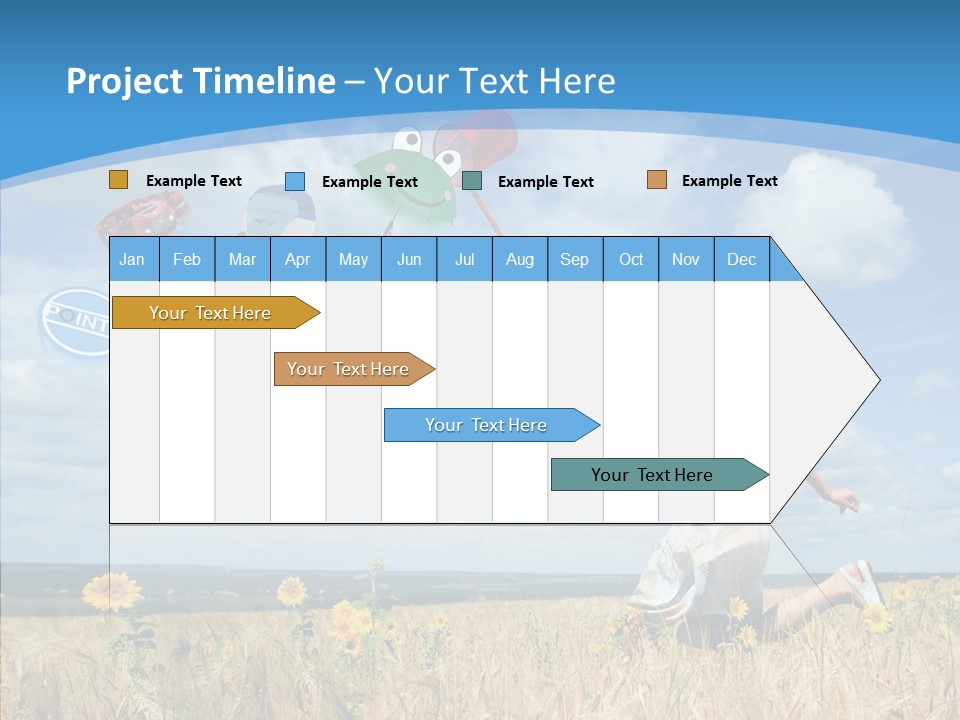 Project Timeline – Your Text Here

Example Text
Example Text
Example Text
Example Text

POINT

| Jan | Feb | Mar | Apr | May | Jun | Jul | Aug | Sep | Oct | Nov | Dec |
|---|---|---|---|---|---|---|---|---|---|---|---|

Your Text Here
Your Text Here
Your Text Here
Your Text Here